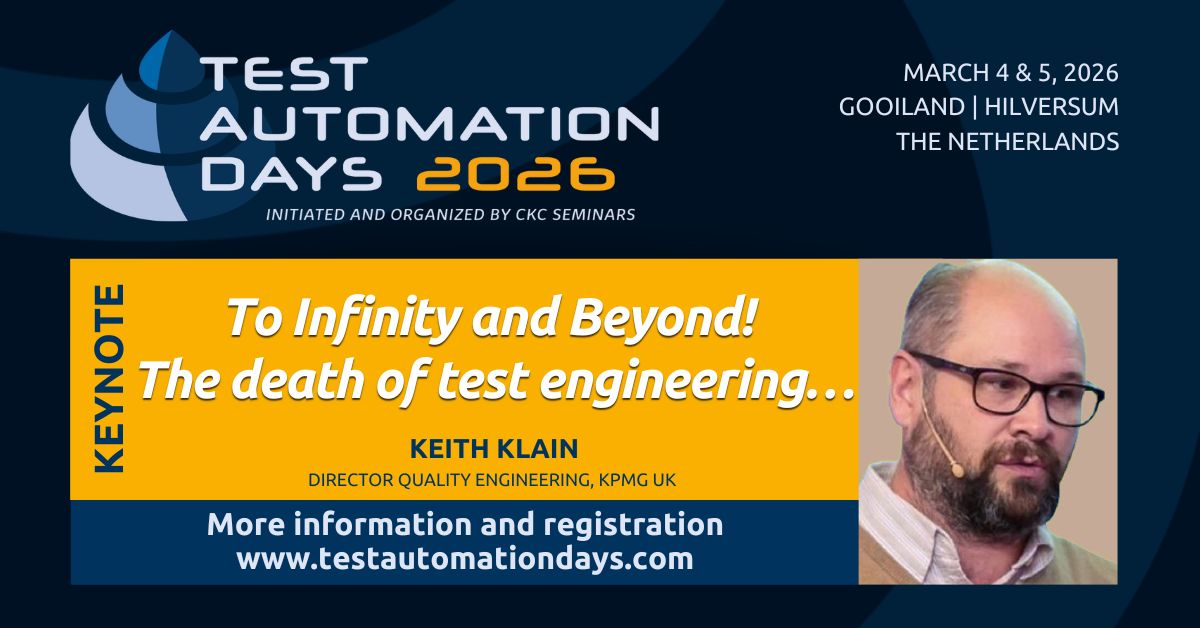 TEST AUTOMATION DAYS 2026

INITIATED AND ORGANIZED BY CKC SEMINARS

MARCH 4 & 5, 2026
GOOILAND | HILVERSUM
THE NETHERLANDS

KEYNOTE

To Infinity and Beyond!
The death of test engineering…

KEITH KLAIN
DIRECTOR QUALITY ENGINEERING, KPMG UK

More information and registration
www.testautomationdays.com